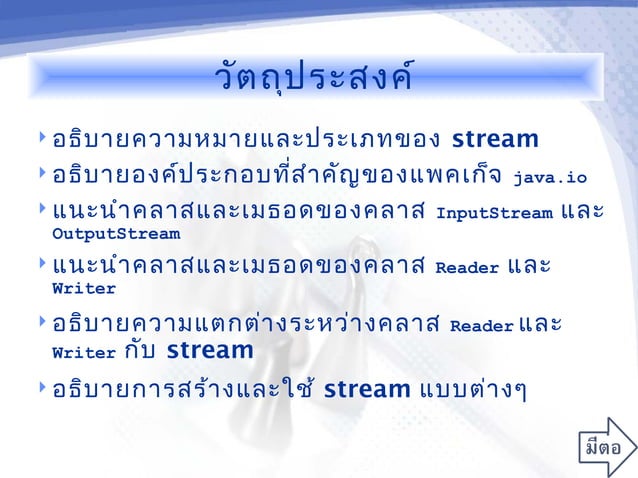 วัตถุประสงค์

อธิบายความหมายและประเภทของ stream

อธิบายองค์ประกอบที่สำคัญของแพคเก็จ java.io

แนะนำคลาสและเมธอดของคลาส InputStream และ OutputStream

แนะนำคลาสและเมธอดของคลาส Reader และ Writer

อธิบายความแตกต่างระหว่างคลาส Reader และ Writer กับ stream

อธิบายการสร้างและใช้ stream แบบต่างๆ

มีต่อ